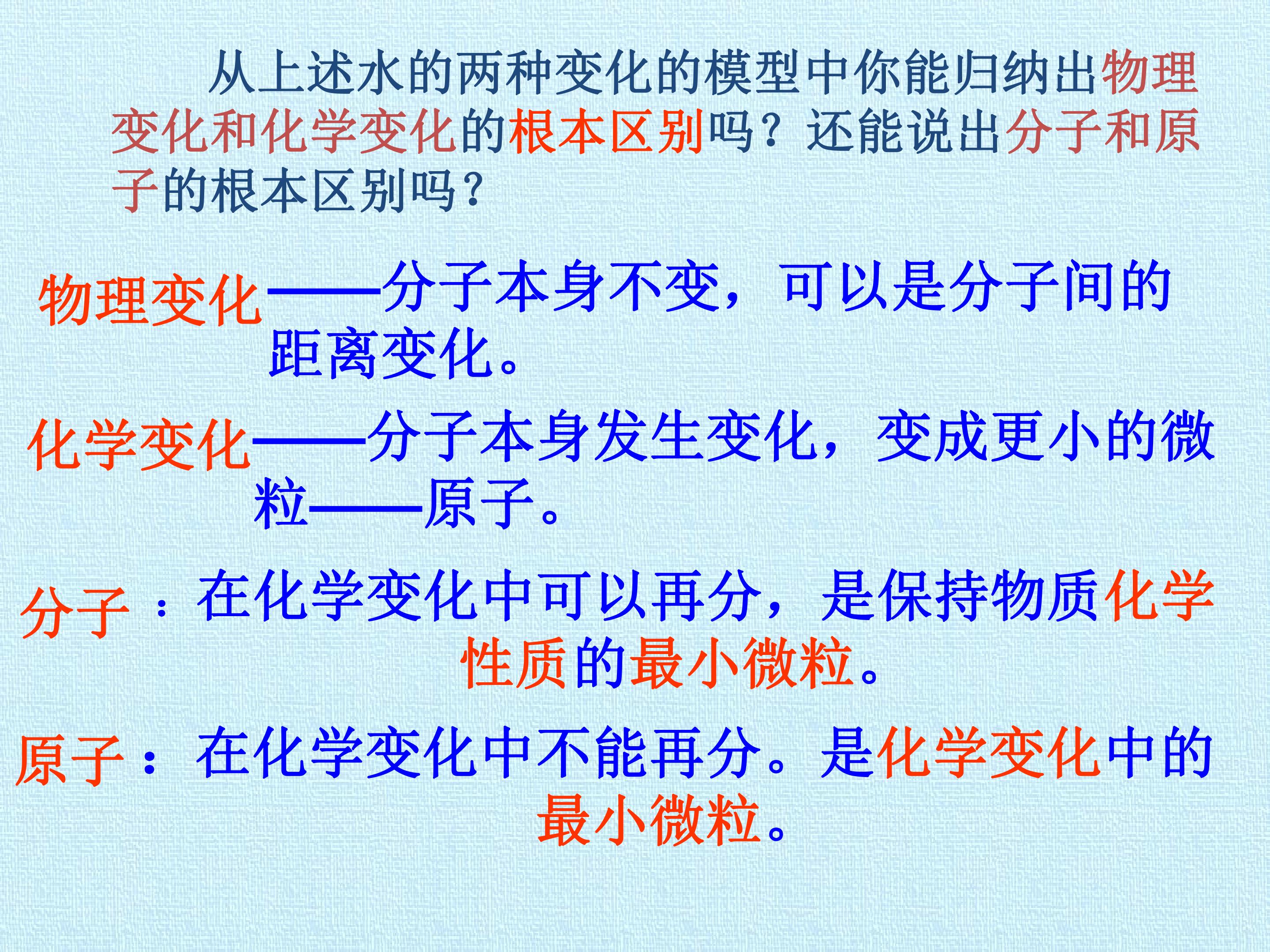 从上述水的两种变化的模型中你能归纳出物理变化和化学变化的根本区别吗？还能说出分子和原子的根本区别吗?

物理变化——分子本身不变，可以是分子间的距离变化。

化学变化——分子本身发生变化，变成更小的微粒——原子。

分子：在化学变化中可以再分，是保持物质化学性质的最小微粒。

原子：在化学变化中不能再分。是化学变化中的最小微粒。